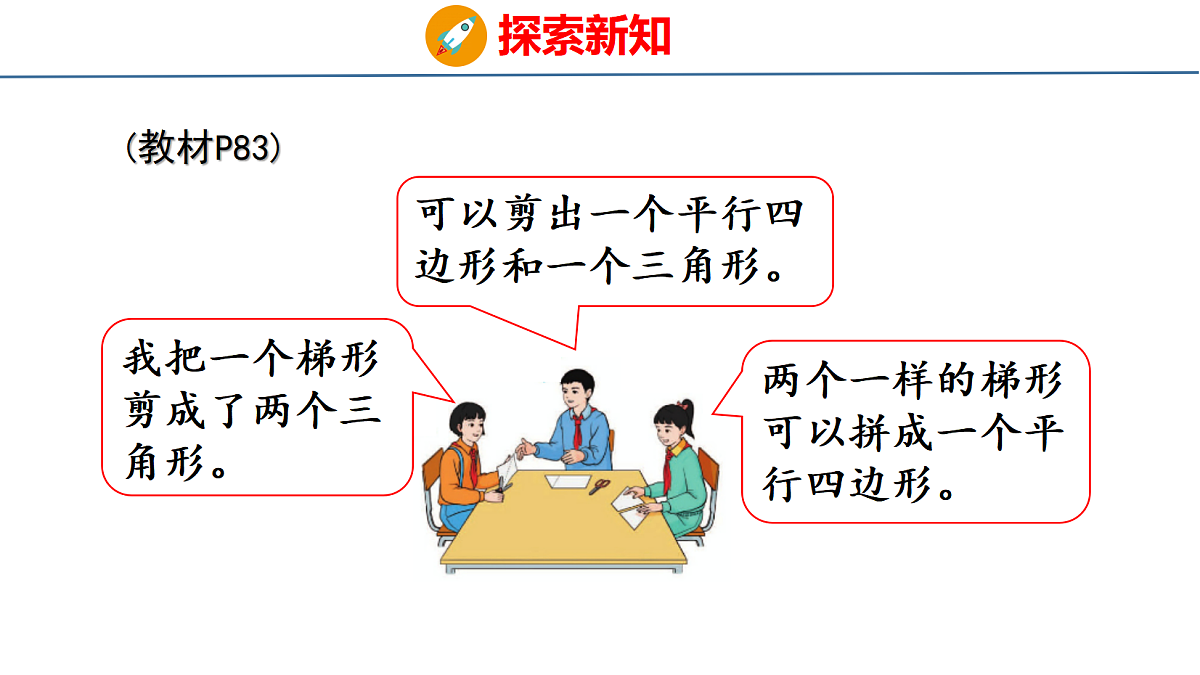 探索新知

(教材P83)

可以剪出一个平行四边形和一个三角形。

我把一个梯形剪成了两个三角形。

两个一样的梯形可以拼成一个平行四边形。